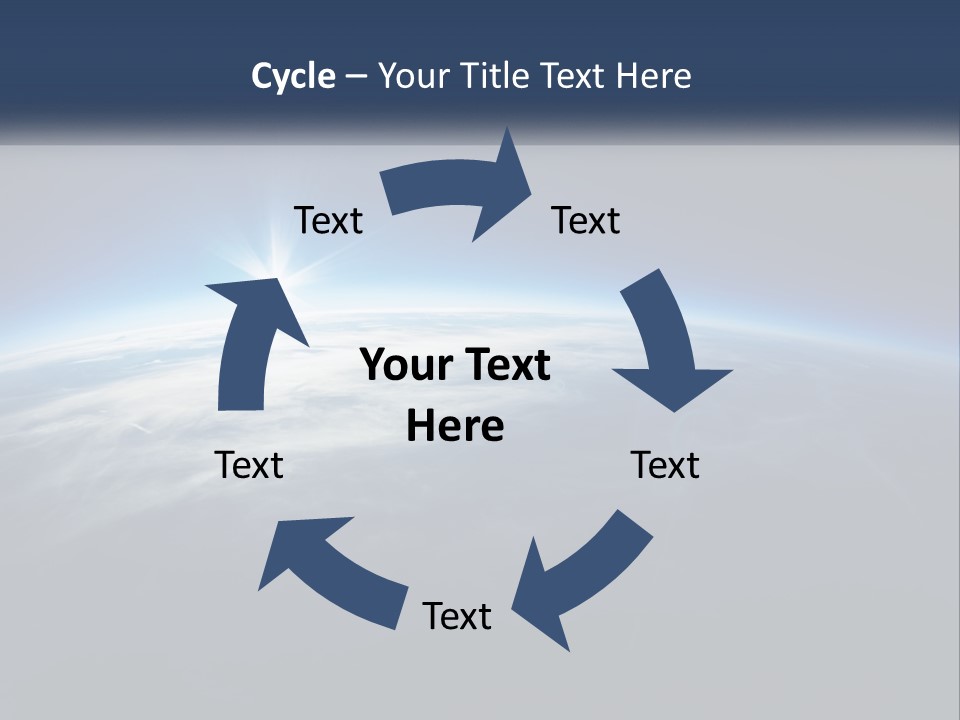 Cycle – Your Title Text Here

Text

Text

Your Text Here

Text

Text

Text